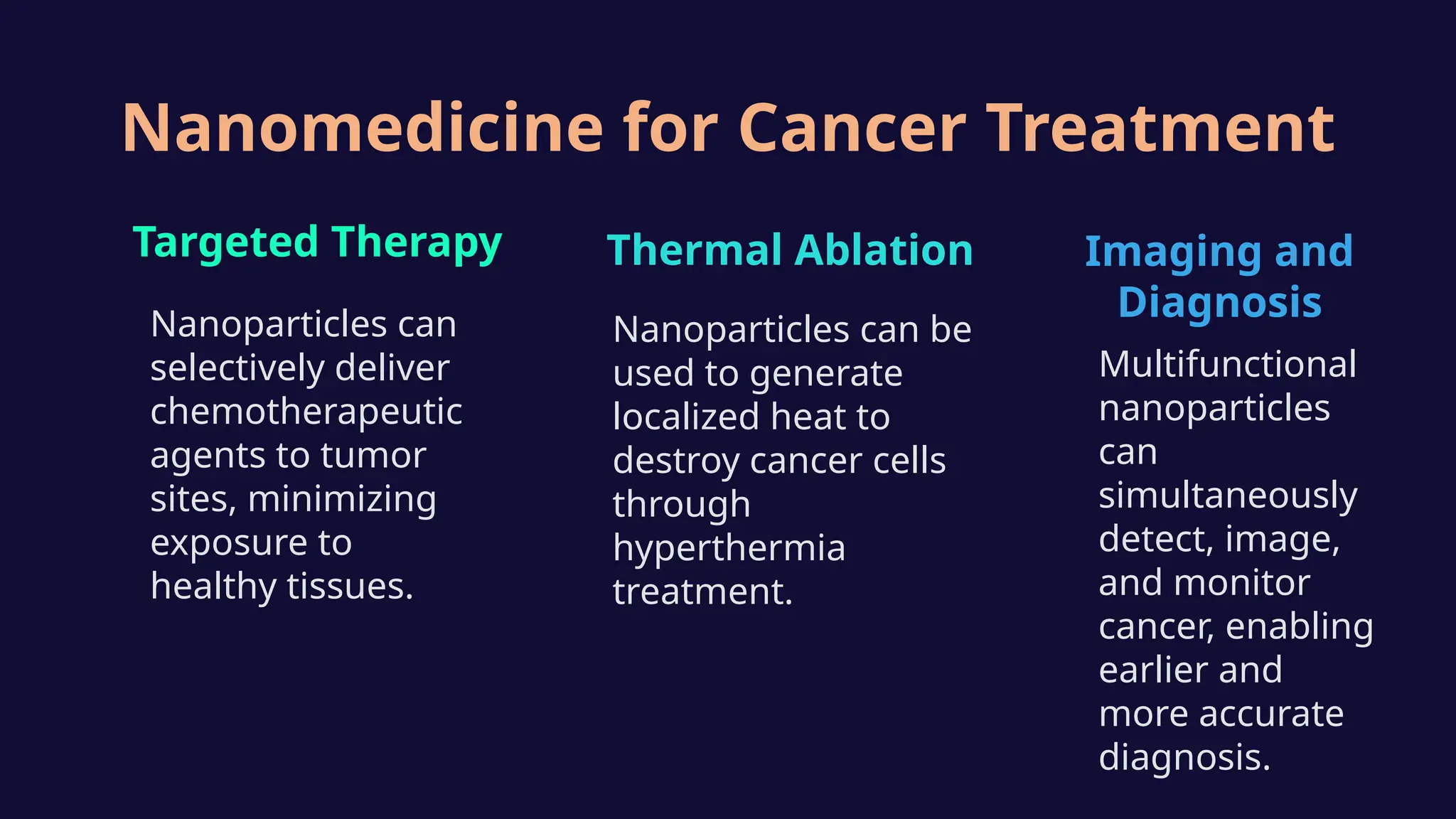 Nanomedicine for Cancer Treatment

Targeted Therapy

Nanoparticles can selectively deliver chemotherapeutic agents to tumor sites, minimizing exposure to healthy tissues.

Thermal Ablation

Nanoparticles can be used to generate localized heat to destroy cancer cells through hyperthermia treatment.

Imaging and Diagnosis

Multifunctional nanoparticles can simultaneously detect, image, and monitor cancer, enabling earlier and more accurate diagnosis.